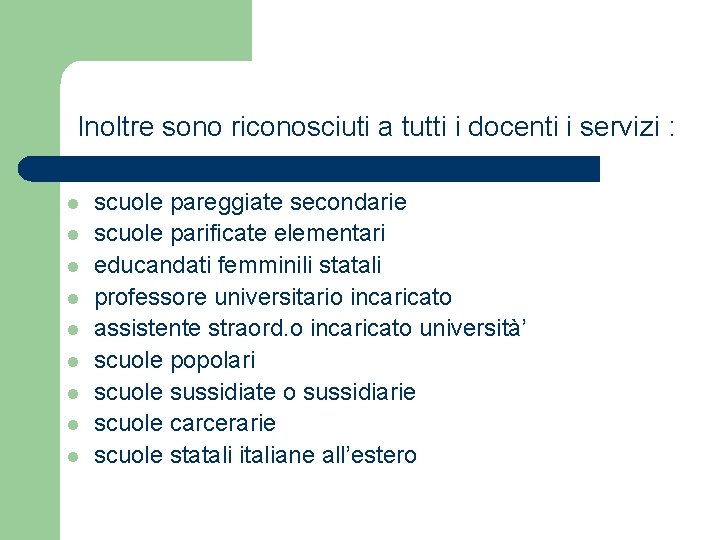 Inoltre sono riconosciuti a tutti i docenti i servizi :

- scuole pareggiate secondarie
- scuole parificate elementari
- educandati femminili statali
- professore universitario incaricato
- assistente straord.o incaricato università’
- scuole popolari
- scuole sussidiate o sussidiarie
- scuole carcerarie
- scuole statali italiane all’estero